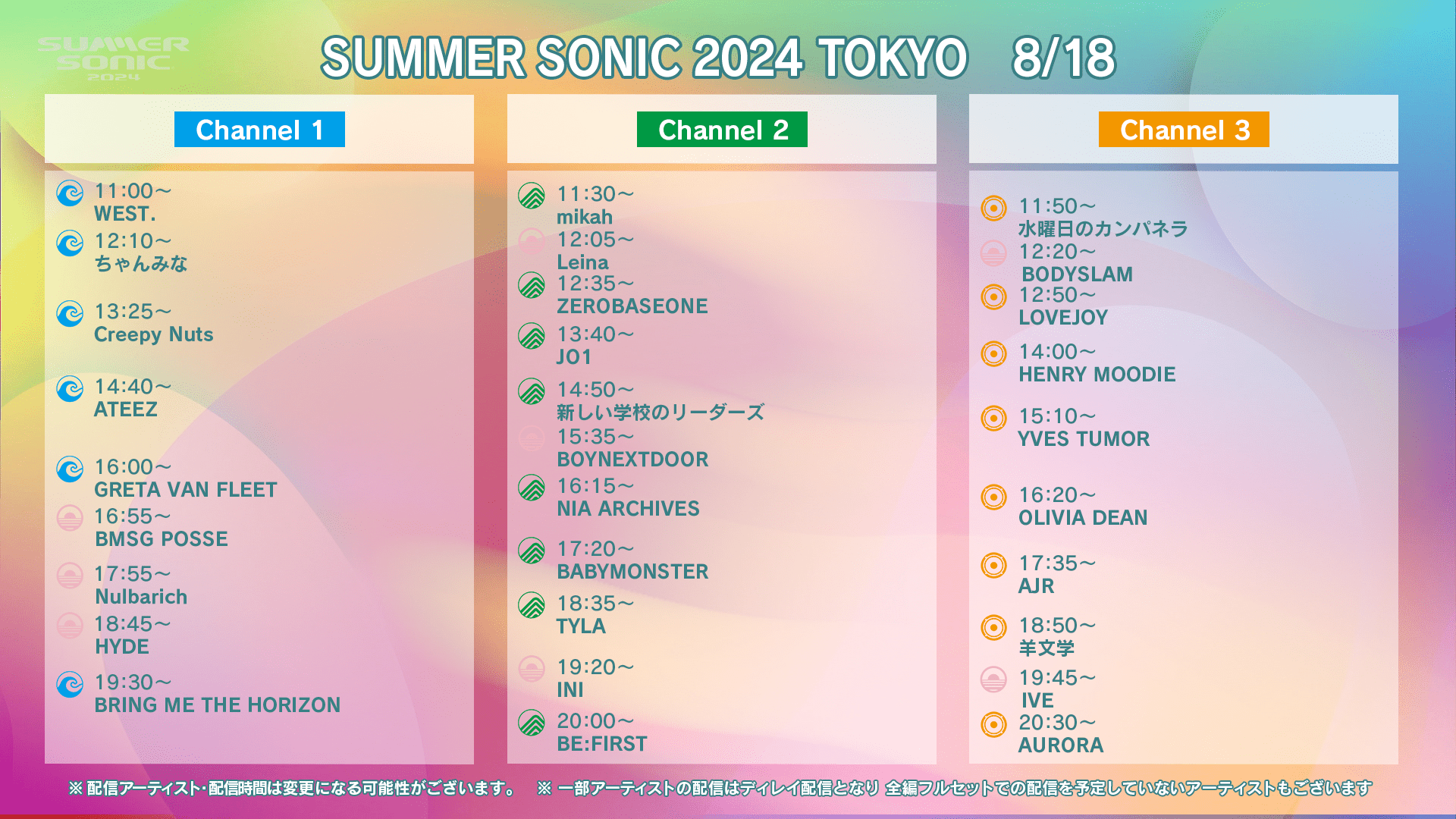 SUMMER SONIC 2024

SUMMER SONIC 2024 TOKYO 8/18

Channel 1

11:00～
WEST.
12:10～
ちゃんみな
13:25～
Creepy Nuts
14:40～
ATEEZ
16:00～
GRETA VAN FLEET
16:55～
BMSG POSSE
17:55～
Nulbarich
18:45～
HYDE
19:30～
BRING ME THE HORIZON

Channel 2

11:30～
mikah
12:05～
Leina
12:35～
ZEROBASEONE
13:40～
JO1
14:50～
新しい学校のリーダーズ
15:35～
BOYNEXTDOOR
16:15～
NIA ARCHIVES
17:20～
BABYMONSTER
18:35～
TYLA
19:20～
INI
20:00～
BE:FIRST

Channel 3

11:50～
水曜日のカンパネラ
12:20～
BODYSLAM
12:50～
LOVEJOY
14:00～
HENRY MOODIE
15:10～
YVES TUMOR
16:20～
OLIVIA DEAN
17:35～
AJR
18:50～
羊文学
19:45～
IVE
20:30～
AURORA

※ 配信アーティスト･配信時間は変更になる可能性がございます。 ※ 一部アーティストの配信はディレイ配信となり 全編フルセットでの配信を予定していないアーティストもございます